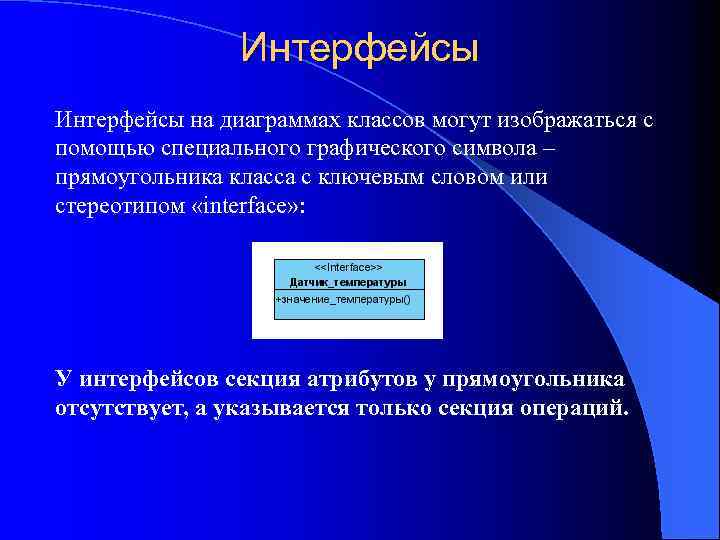 Интерфейсы

Интерфейсы на диаграммах классов могут изображаться с помощью специального графического символа – прямоугольника класса с ключевым словом или стереотипом «interface»:

<<Interface>>
Датчик_температуры
+значение_температуры()

У интерфейсов секция атрибутов у прямоугольника отсутствует, а указывается только секция операций.